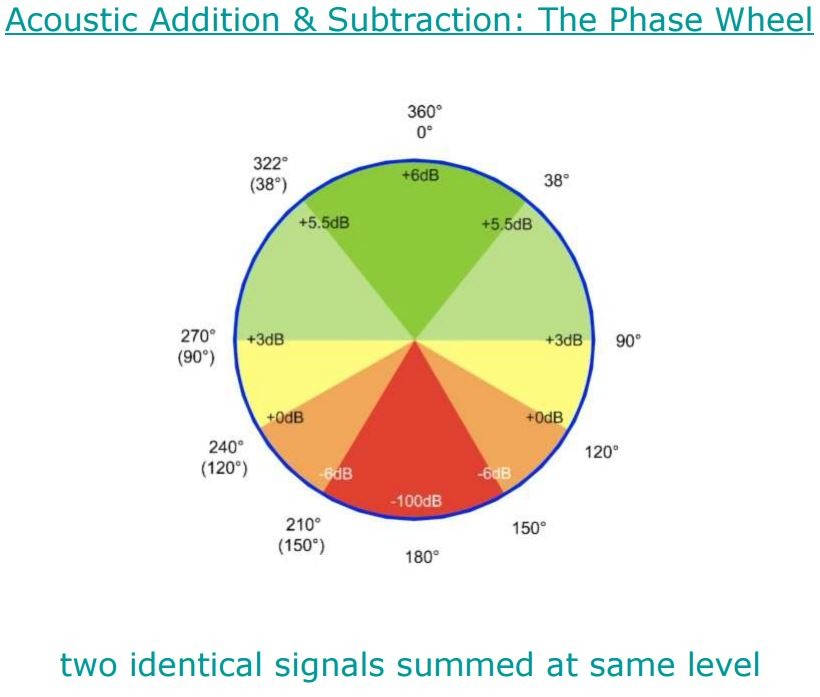 Acoustic Addition & Subtraction: The Phase Wheel

360°
0°

322°
(38°)

38°

+6dB

+5.5dB

+5.5dB

270°
(90°)

+3dB

+3dB

90°

+0dB

+0dB

240°
(120°)

120°

-6dB

-6dB

-100dB

210°
(150°)

150°

180°

two identical signals summed at same level